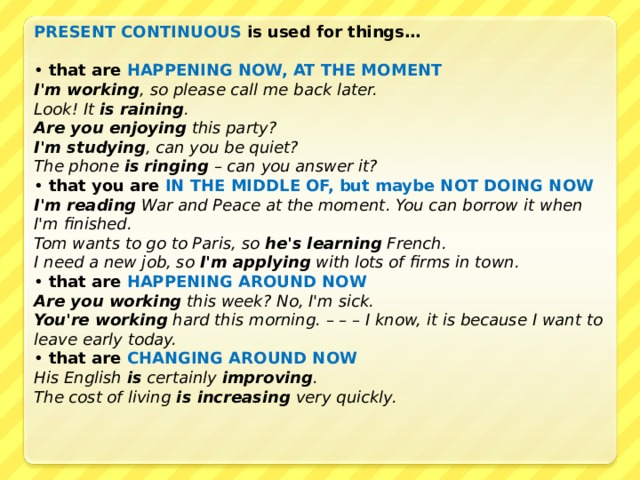 PRESENT CONTINUOUS is used for things...

• that are HAPPENING NOW, AT THE MOMENT
I'm working, so please call me back later.
Look! It is raining.
Are you enjoying this party?
I'm studying, can you be quiet?
The phone is ringing – can you answer it?
• that you are IN THE MIDDLE OF, but maybe NOT DOING NOW
I'm reading War and Peace at the moment. You can borrow it when I'm finished.
Tom wants to go to Paris, so he's learning French.
I need a new job, so I'm applying with lots of firms in town.
• that are HAPPENING AROUND NOW
Are you working this week? No, I'm sick.
You're working hard this morning. – – – I know, it is because I want to leave early today.
• that are CHANGING AROUND NOW
His English is certainly improving.
The cost of living is increasing very quickly.